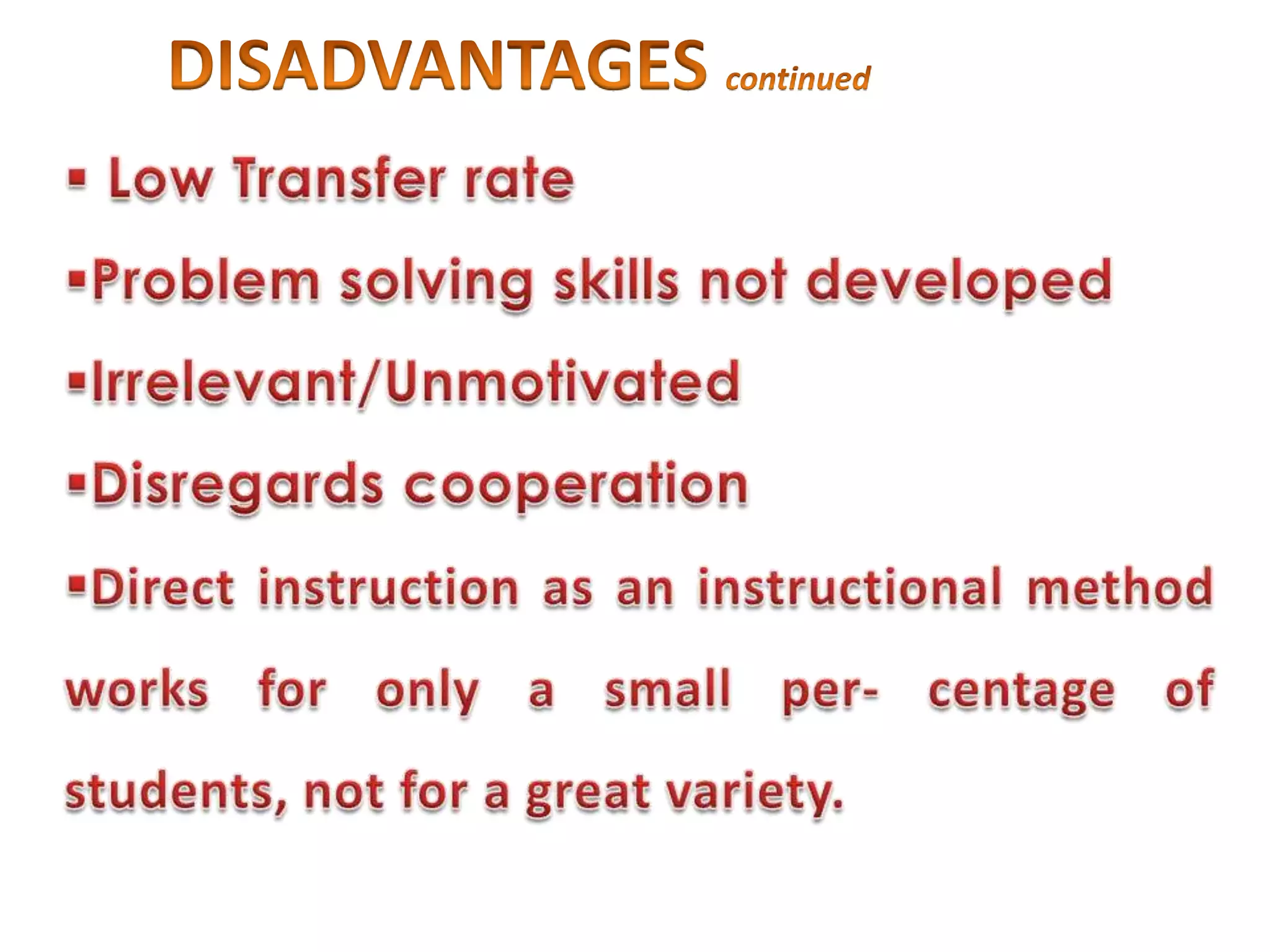 DISADVANTAGES continued

▪ Low Transfer rate

▪Problem solving skills not developed

▪Irrelevant/Unmotivated

▪Disregards cooperation

▪Direct instruction as an instructional method works for only a small per- centage of students, not for a great variety.